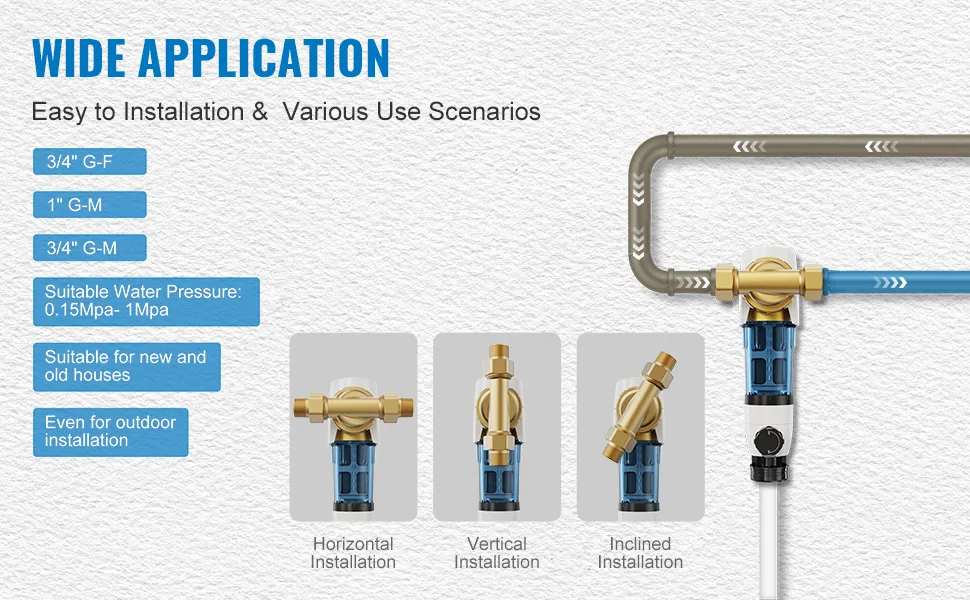 WIDE APPLICATION

Easy to Installation & Various Use Scenarios

3/4" G-F

1" G-M

3/4" G-M

Suitable Water Pressure: 0.15Mpa- 1Mpa

Suitable for new and old houses

Even for outdoor installation

Horizontal Installation

Vertical Installation

Inclined Installation